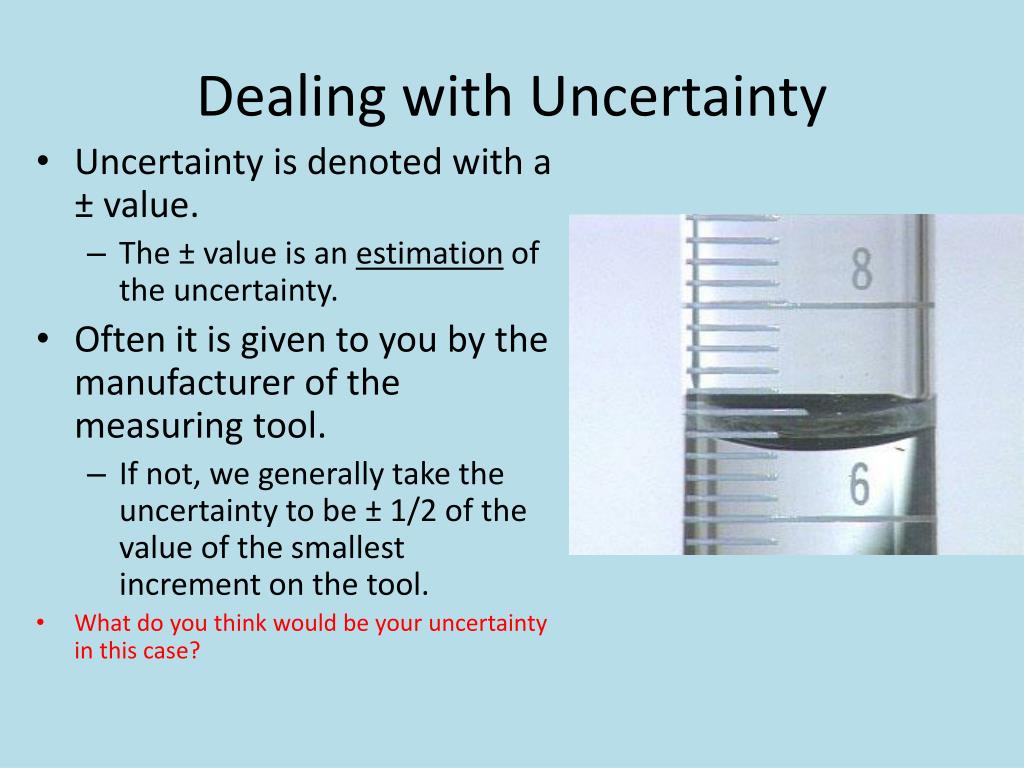 Dealing with Uncertainty

• Uncertainty is denoted with a ± value.
– The ± value is an estimation of the uncertainty.

• Often it is given to you by the manufacturer of the measuring tool.
– If not, we generally take the uncertainty to be ± 1/2 of the value of the smallest increment on the tool.

• What do you think would be your uncertainty in this case?

8

6